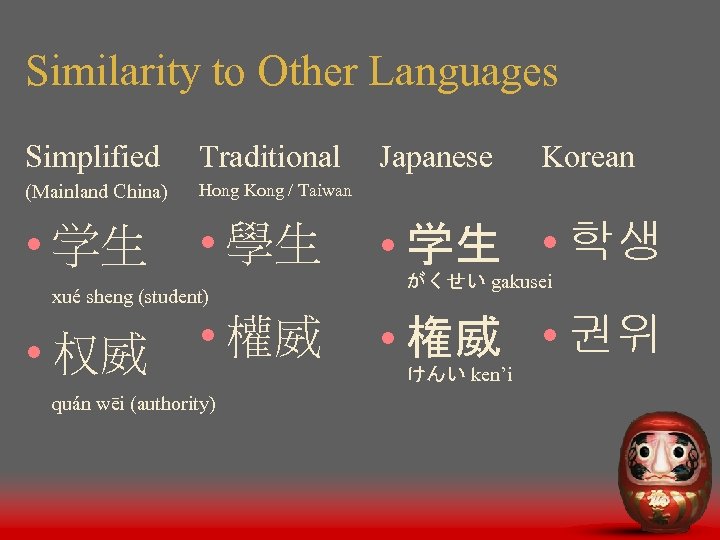 Similarity to Other Languages

Simplified
(Mainland China)

• 学生
xué sheng (student)

• 权威
quán wēi (authority)

Traditional
Hong Kong / Taiwan

• 學生

• 權威

Japanese

• 学生
がくせい gakusei

• 権威
けんい ken'i

Korean

• 학생

• 권위